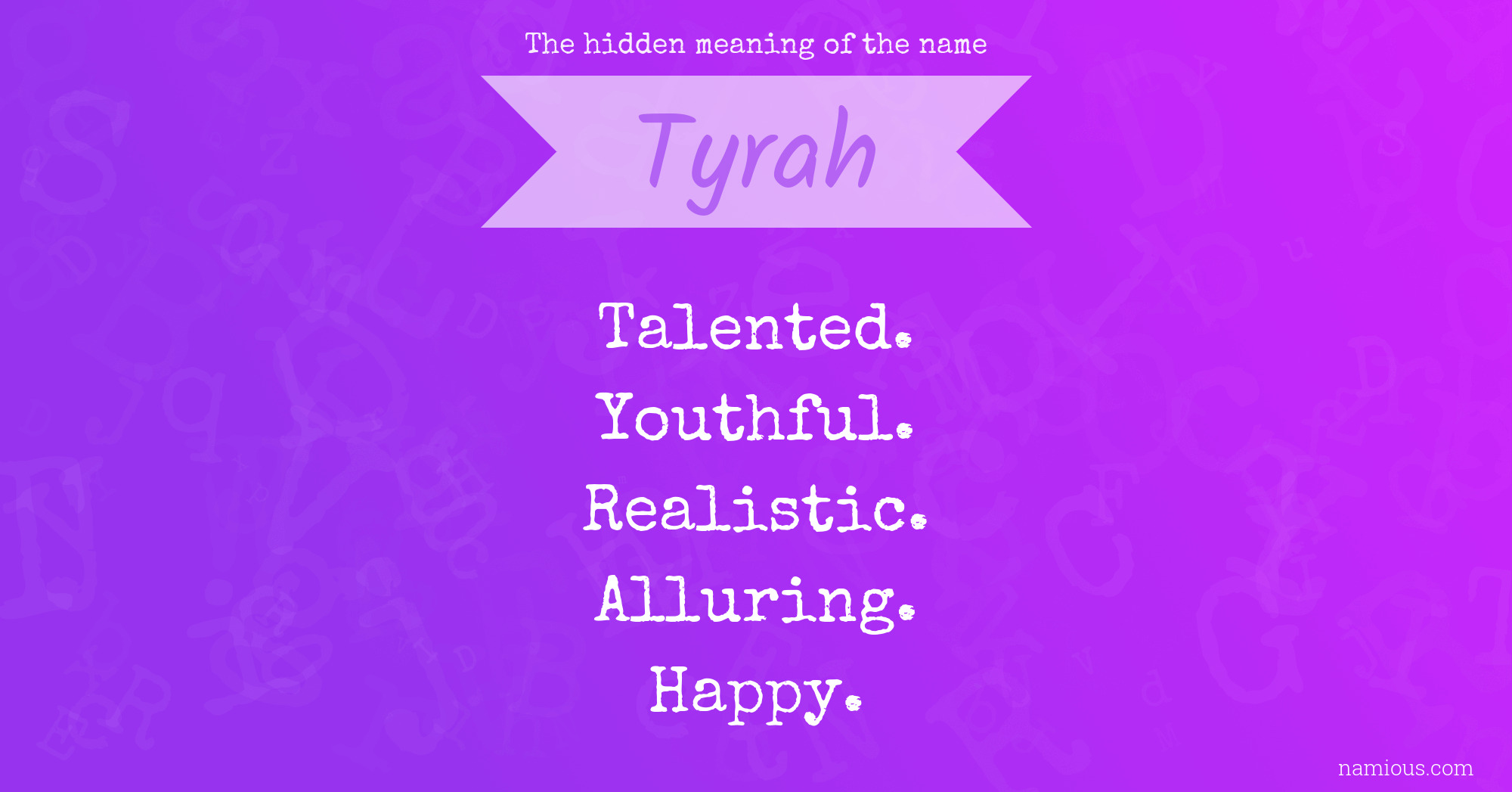 The hidden meaning of the name

Tyrah

Talented.
Youthful.
Realistic.
Alluring.
Happy.

namious.com